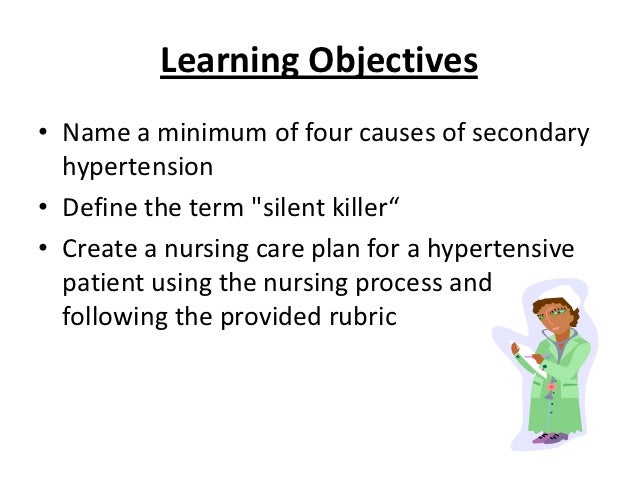 Learning Objectives

• Name a minimum of four causes of secondary hypertension
• Define the term "silent killer“
• Create a nursing care plan for a hypertensive patient using the nursing process and following the provided rubric